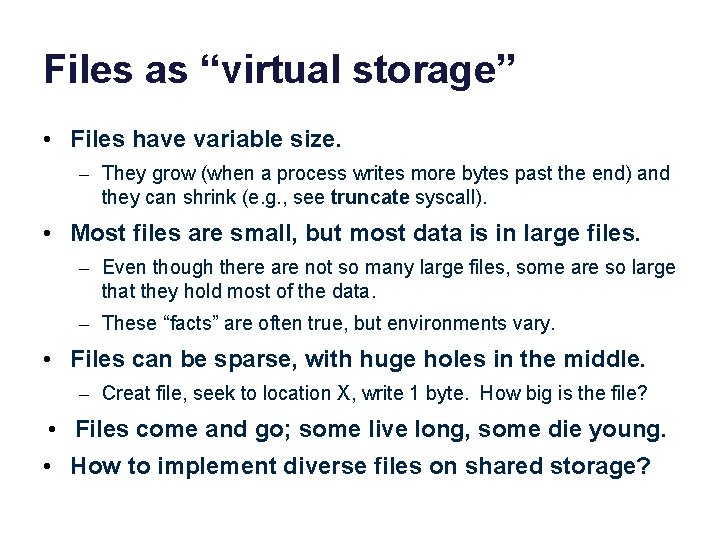 Files as “virtual storage”

• Files have variable size.

– They grow (when a process writes more bytes past the end) and they can shrink (e.g., see truncate syscall).

• Most files are small, but most data is in large files.

– Even though there are not so many large files, some are so large that they hold most of the data.

– These “facts” are often true, but environments vary.

• Files can be sparse, with huge holes in the middle.

– Creat file, seek to location X, write 1 byte. How big is the file?

• Files come and go; some live long, some die young.

• How to implement diverse files on shared storage?